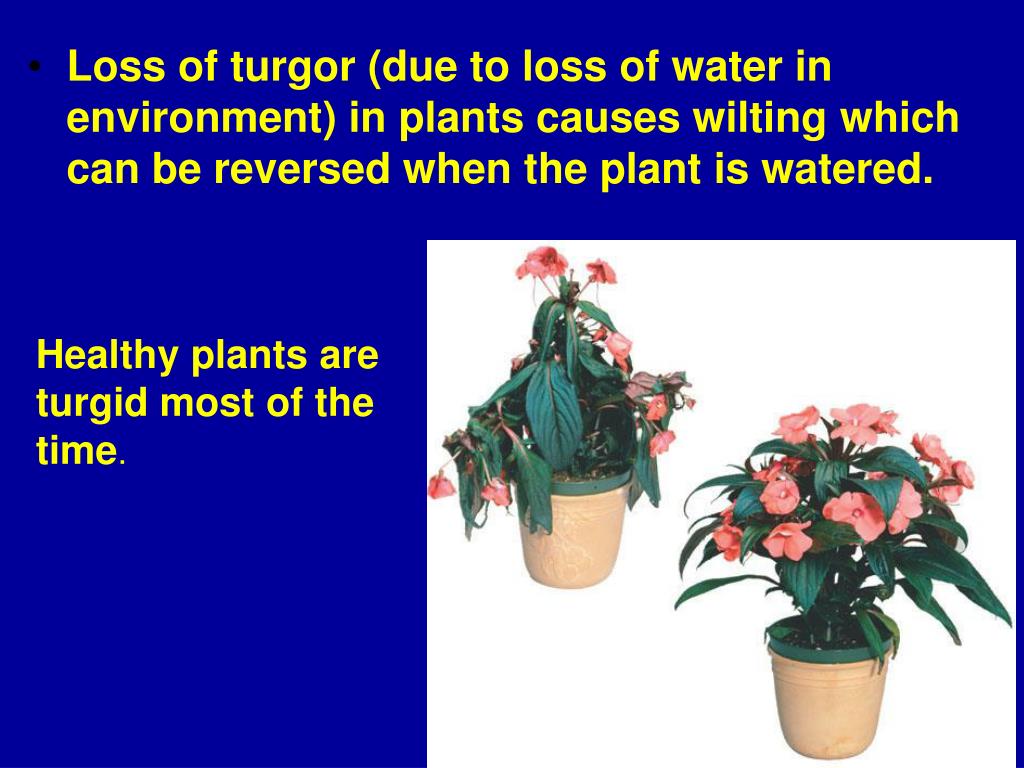 • Loss of turgor (due to loss of water in environment) in plants causes wilting which can be reversed when the plant is watered.

Healthy plants are turgid most of the time.